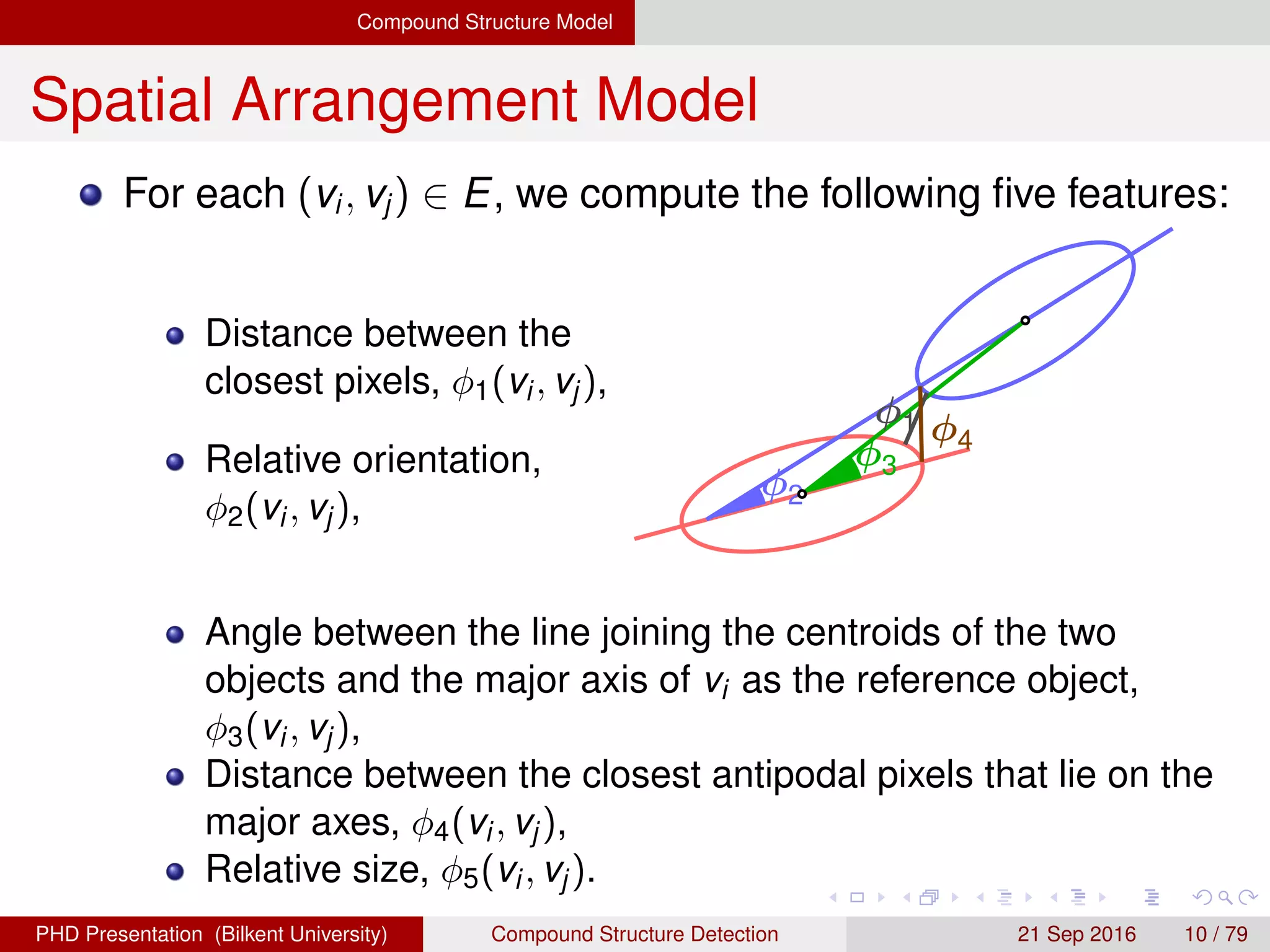 Compound Structure Model

Spatial Arrangement Model

For each $(v_i, v_j) \in E$, we compute the following five features:

Distance between the closest pixels, $\phi_1(v_i, v_j)$,

Relative orientation, $\phi_2(v_i, v_j)$,

$\phi_1$

$\phi_4$

$\phi_3$

$\phi_2$

Angle between the line joining the centroids of the two objects and the major axis of $v_i$ as the reference object, $\phi_3(v_i, v_j)$,

Distance between the closest antipodal pixels that lie on the major axes, $\phi_4(v_i, v_j)$,

Relative size, $\phi_5(v_i, v_j)$.

PHD Presentation (Bilkent University) Compound Structure Detection 21 Sep 2016 10 / 79